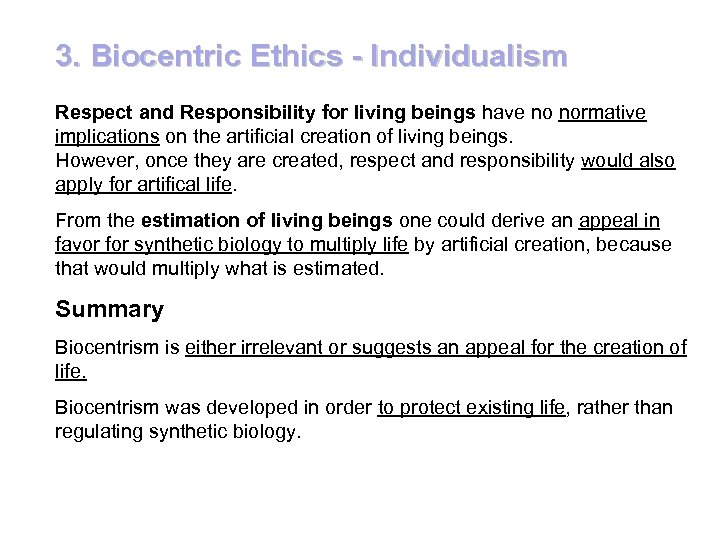 3. Biocentric Ethics - Individualism

Respect and Responsibility for living beings have no normative implications on the artificial creation of living beings.
However, once they are created, respect and responsibility would also apply for artifical life.

From the estimation of living beings one could derive an appeal in favor for synthetic biology to multiply life by artificial creation, because that would multiply what is estimated.

Summary

Biocentrism is either irrelevant or suggests an appeal for the creation of life.

Biocentrism was developed in order to protect existing life, rather than regulating synthetic biology.